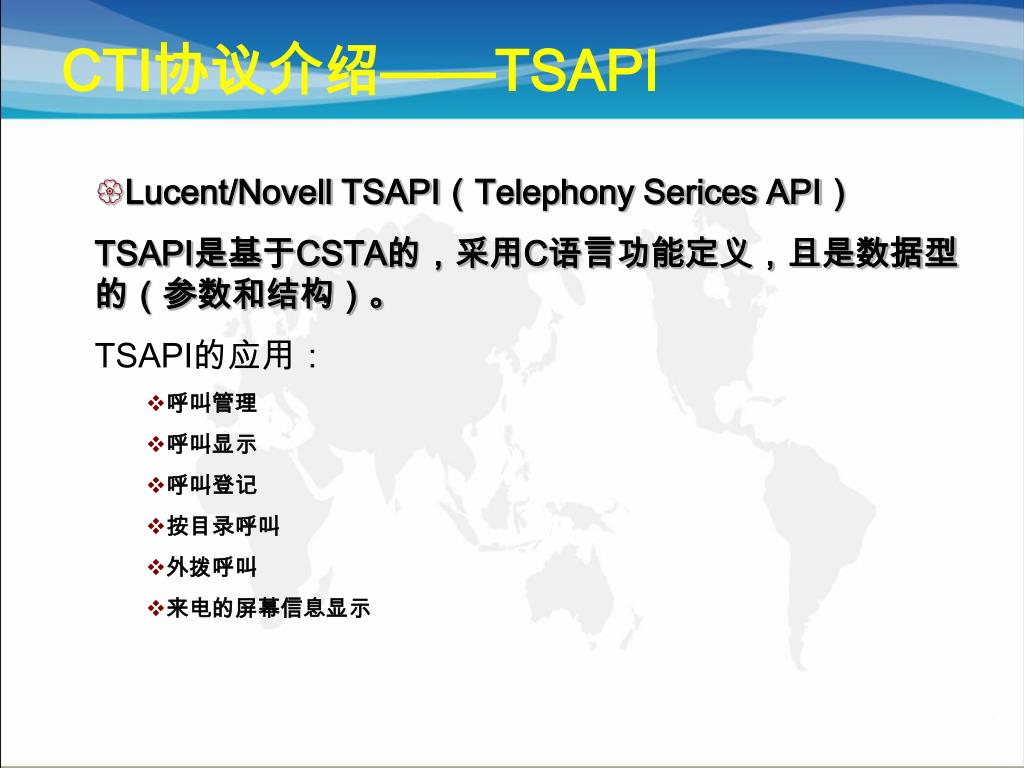 CTI协议介绍——TSAPI

Lucent/Novell TSAPI（Telephony Serices API）

TSAPI是基于CSTA的，采用C语言功能定义，且是数据型的（参数和结构）。

TSAPI的应用：

呼叫管理

呼叫显示

呼叫登记

按目录呼叫

外拨呼叫

来电的屏幕信息显示